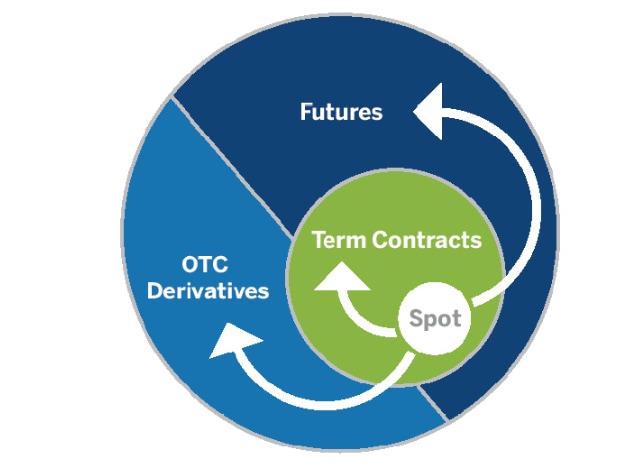 Futures

OTC Derivatives

Term Contracts

Spot